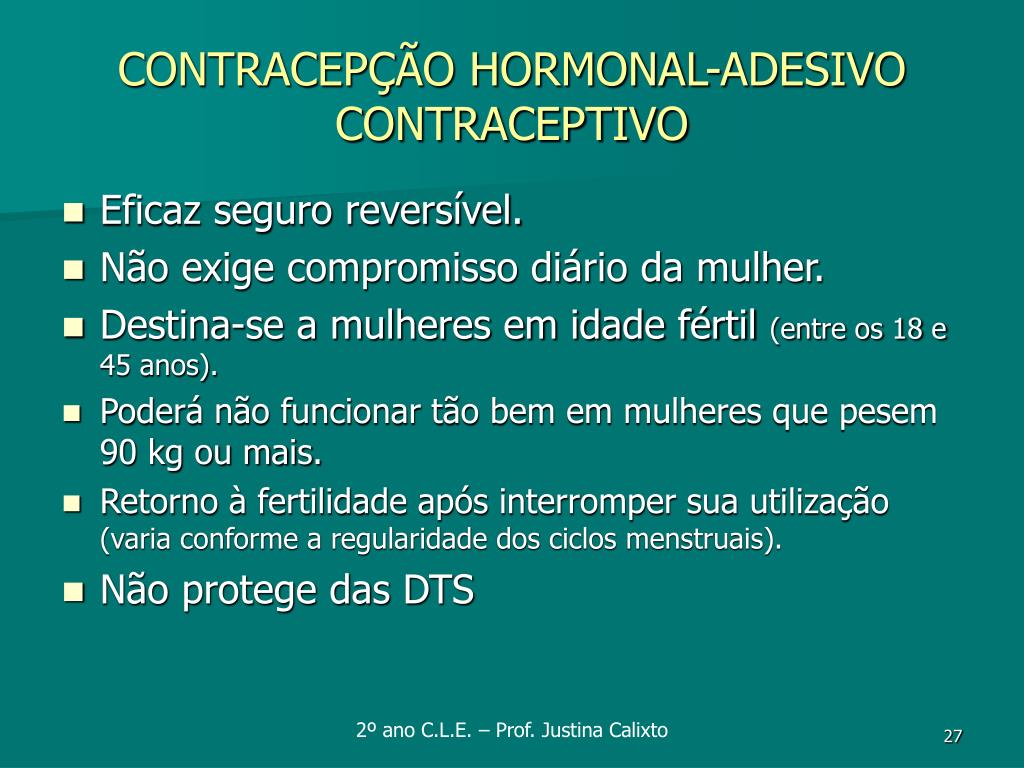 CONTRACEPÇÃO HORMONAL-ADESIVO CONTRACEPTIVO

- Eficaz seguro reversível.
- Não exige compromisso diário da mulher.
- Destina-se a mulheres em idade fértil (entre os 18 e 45 anos).
- Poderá não funcionar tão bem em mulheres que pesem 90 kg ou mais.
- Retorno à fertilidade após interromper sua utilização (varia conforme a regularidade dos ciclos menstruais).
- Não protege das DTS

2º ano C.L.E. – Prof. Justina Calixto

27